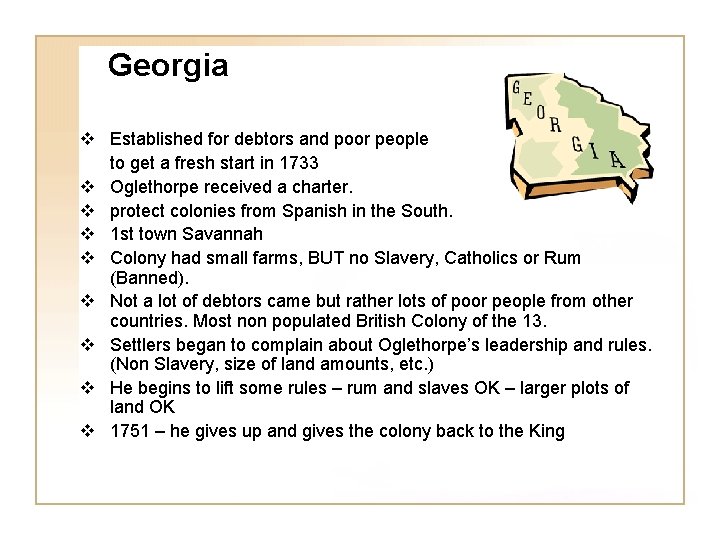 Georgia

GEORGIA

❖ Established for debtors and poor people to get a fresh start in 1733
❖ Oglethorpe received a charter.
❖ protect colonies from Spanish in the South.
❖ 1st town Savannah
❖ Colony had small farms, BUT no Slavery, Catholics or Rum (Banned).
❖ Not a lot of debtors came but rather lots of poor people from other countries. Most non populated British Colony of the 13.
❖ Settlers began to complain about Oglethorpe's leadership and rules. (Non Slavery, size of land amounts, etc.)
❖ He begins to lift some rules – rum and slaves OK – larger plots of land OK
❖ 1751 – he gives up and gives the colony back to the King